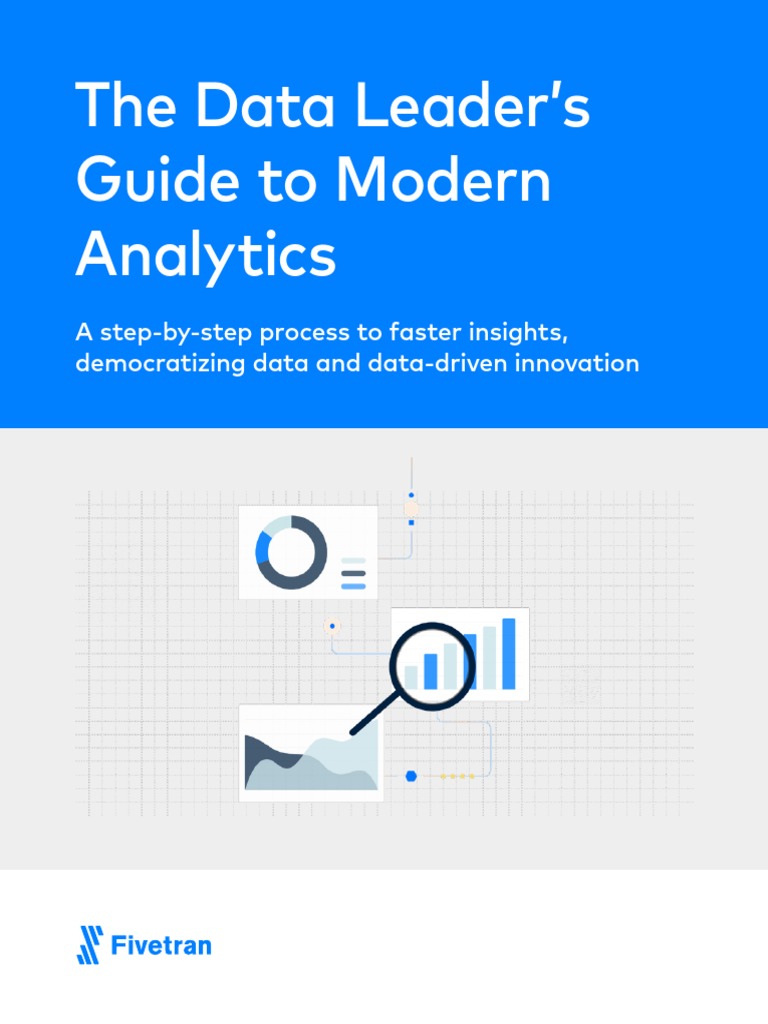 The Data Leader's Guide to Modern Analytics

A step-by-step process to faster insights, democratizing data and data-driven innovation

Fivetran